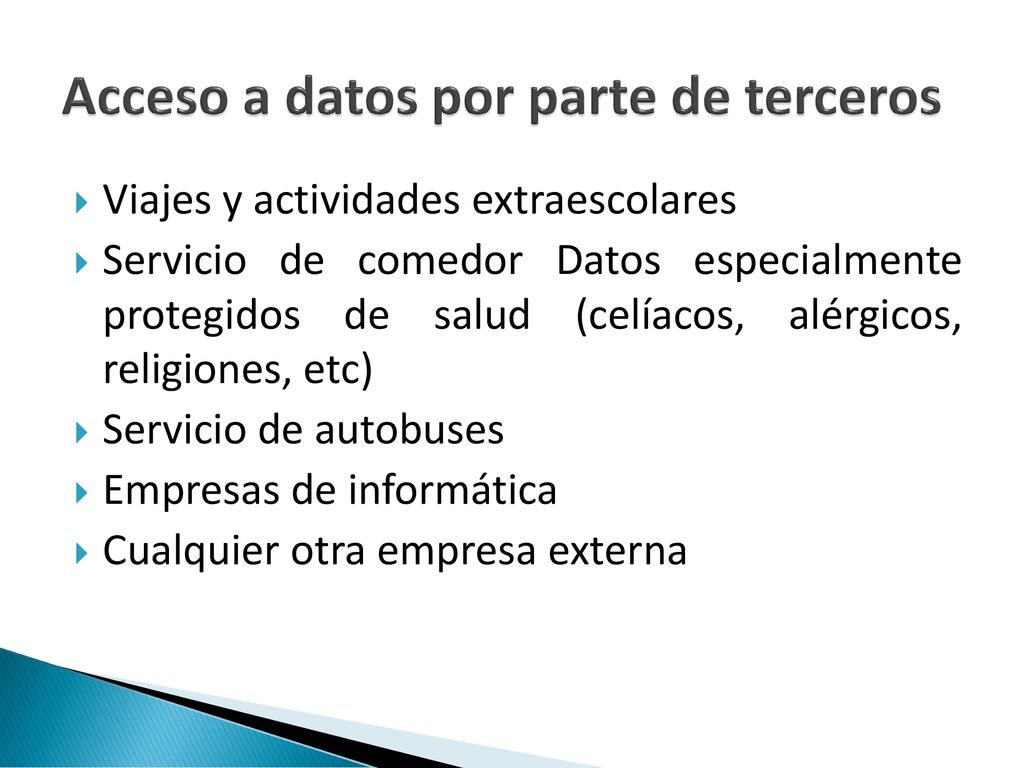 Acceso a datos por parte de terceros

Viajes y actividades extraescolares
Servicio de comedor Datos especialmente protegidos de salud (celíacos, alérgicos, religiones, etc)
Servicio de autobuses
Empresas de informática
Cualquier otra empresa externa